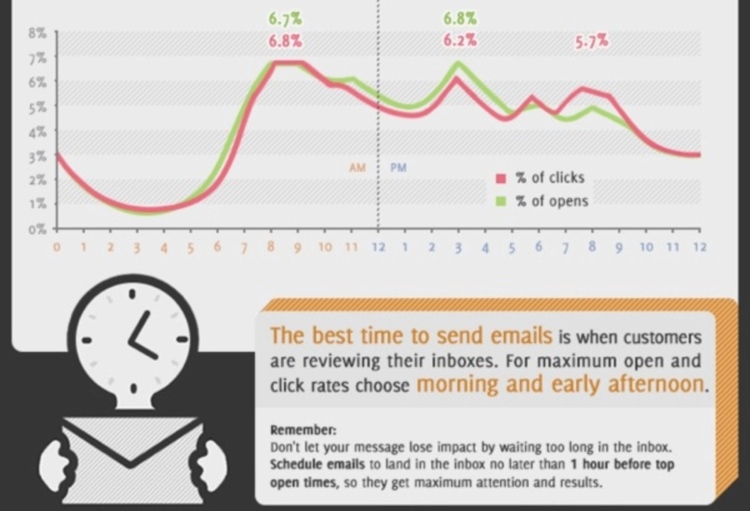 6.7%
6.8%
6.8%
6.2%
5.7%

8%
7%
6%
5%
4%
3%
2%
1%
0%

AM PM

% of clicks
% of opens

0 1 2 3 4 5 6 7 8 9 10 11 12 1 2 3 4 5 6 7 8 9 10 11 12

The best time to send emails is when customers are reviewing their inboxes. For maximum open and click rates choose morning and early afternoon.

Remember:
Don't let your message lose impact by waiting too long in the inbox. Schedule emails to land in the inbox no later than 1 hour before top open times, so they get maximum attention and results.